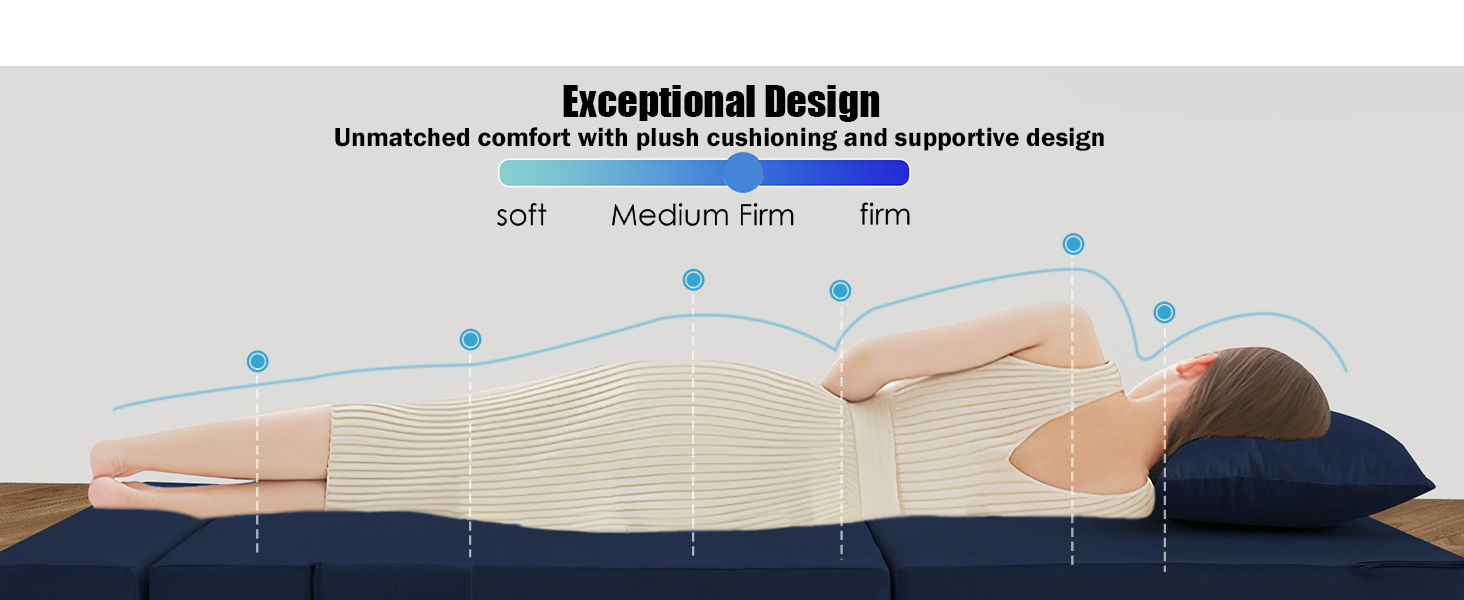 Exceptional Design
Unmatched comfort with plush cushioning and supportive design

soft Medium Firm firm